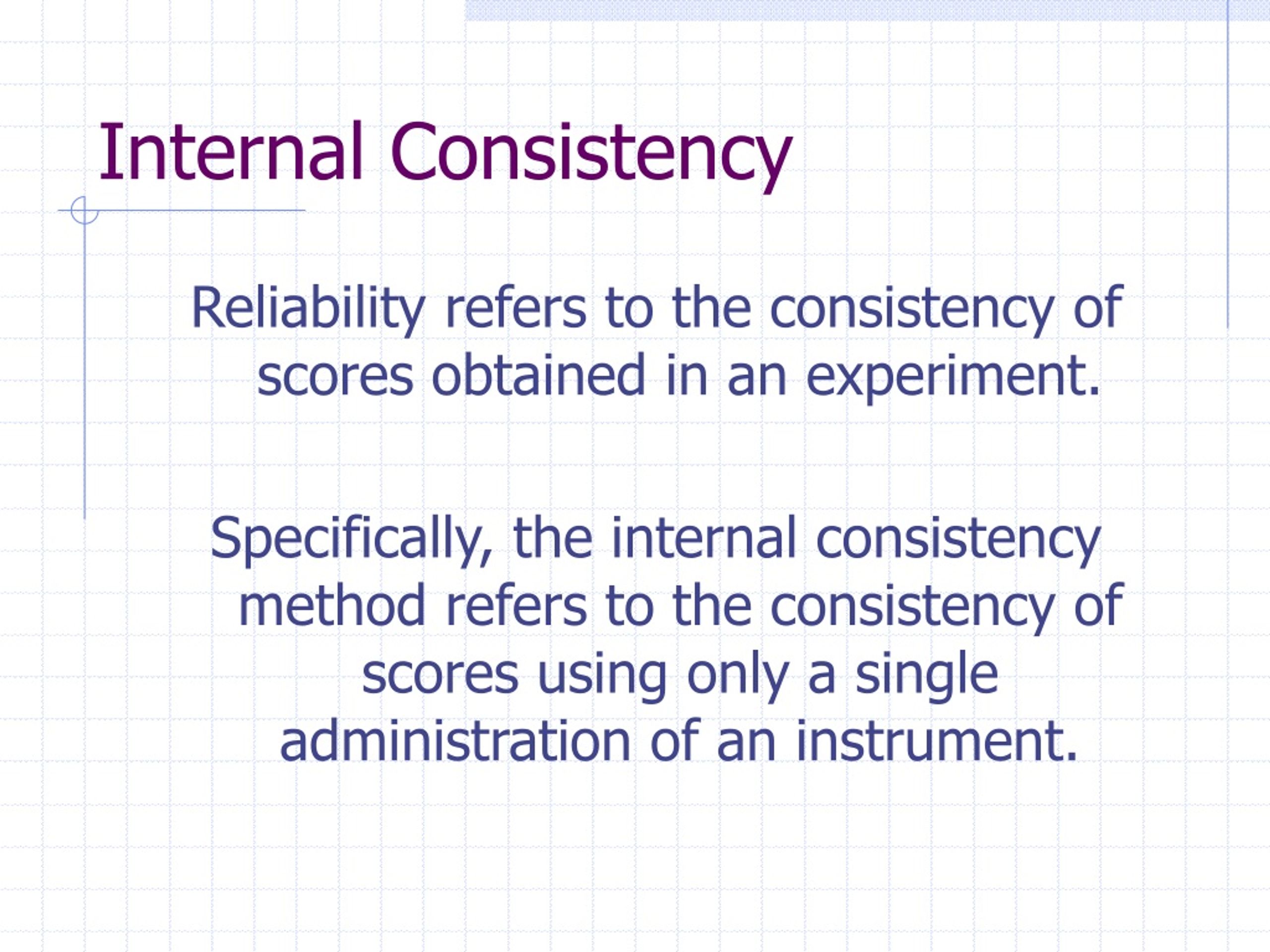 Internal Consistency

Reliability refers to the consistency of scores obtained in an experiment.

Specifically, the internal consistency method refers to the consistency of scores using only a single administration of an instrument.